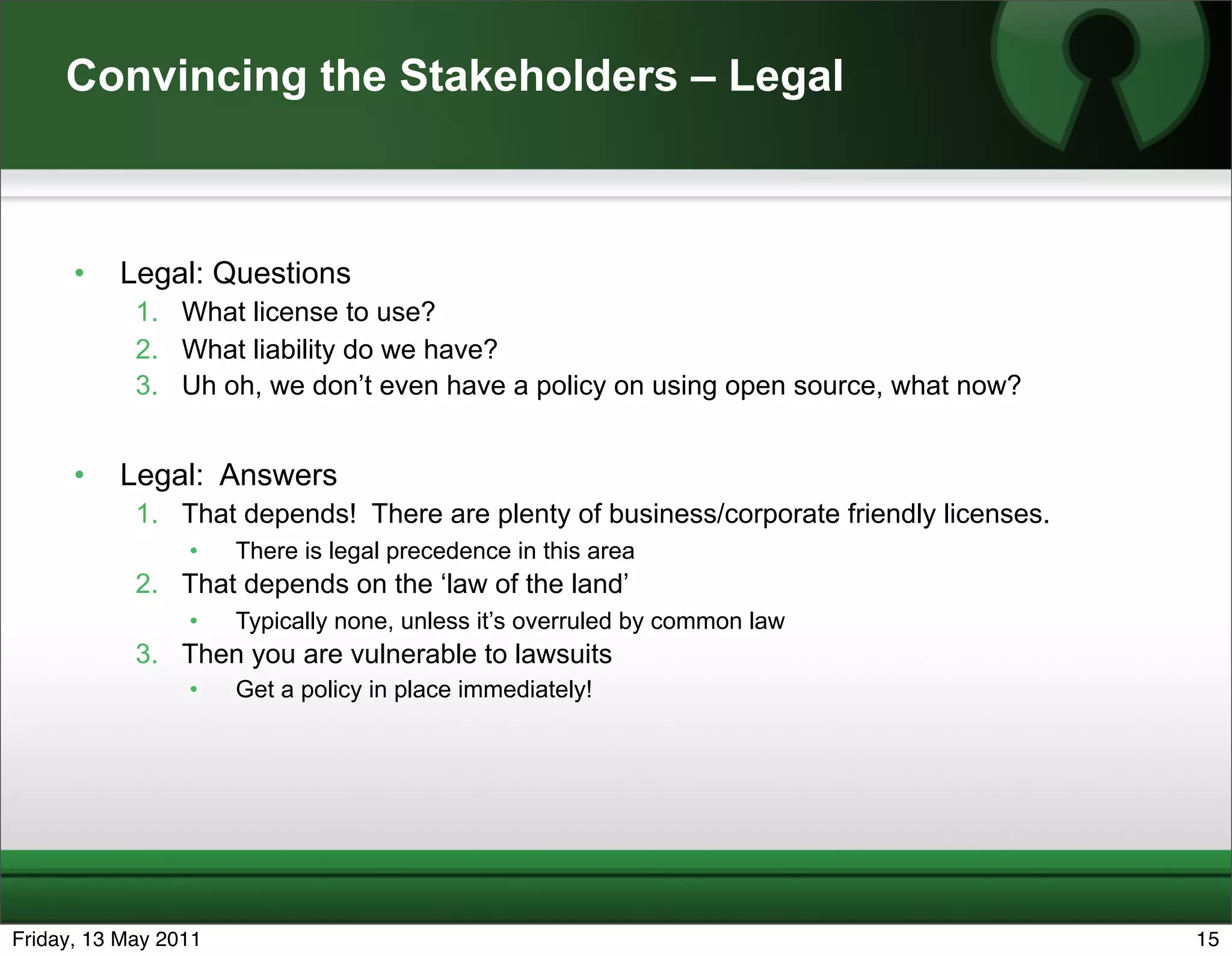 Convincing the Stakeholders – Legal

• Legal: Questions
1. What license to use?
2. What liability do we have?
3. Uh oh, we don’t even have a policy on using open source, what now?

• Legal: Answers
1. That depends! There are plenty of business/corporate friendly licenses.
• There is legal precedence in this area
2. That depends on the ‘law of the land’
• Typically none, unless it’s overruled by common law
3. Then you are vulnerable to lawsuits
• Get a policy in place immediately!

Friday, 13 May 2011

15